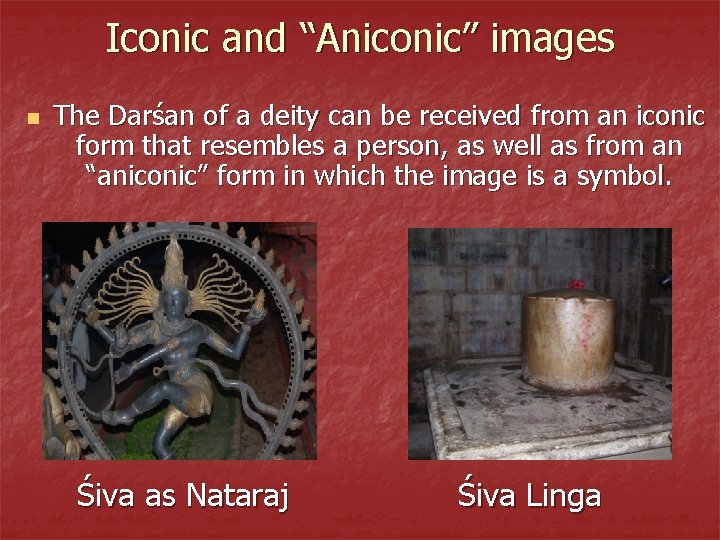 Iconic and “Aniconic” images

The Darśan of a deity can be received from an iconic form that resembles a person, as well as from an “aniconic” form in which the image is a symbol.

Śiva as Nataraj

Śiva Linga